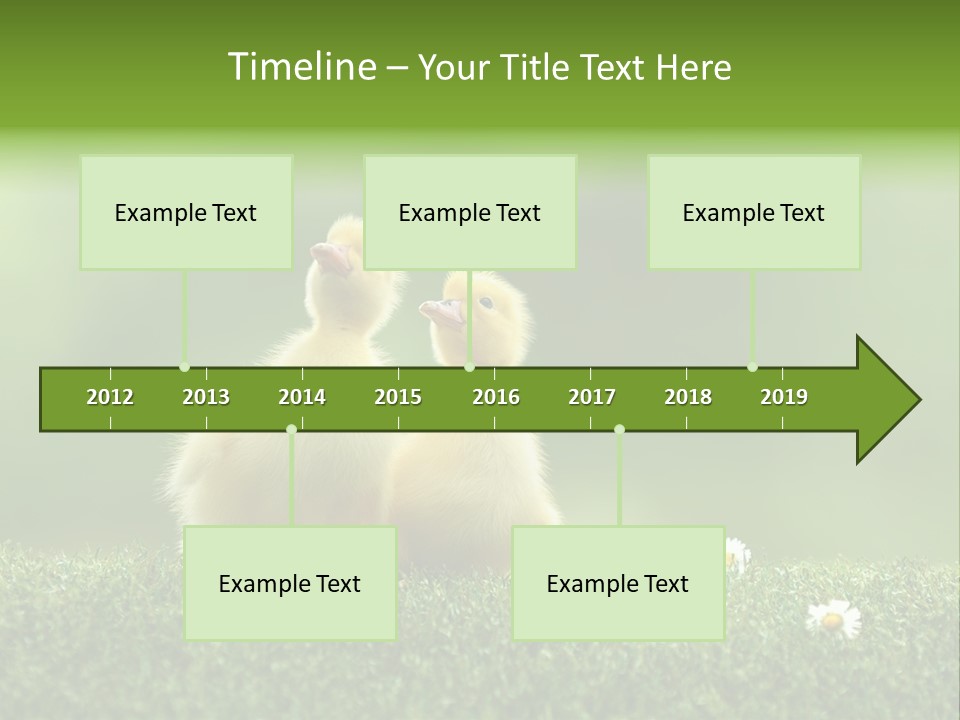 Timeline – Your Title Text Here

Example Text

Example Text

Example Text

2012 2013 2014 2015 2016 2017 2018 2019

Example Text

Example Text